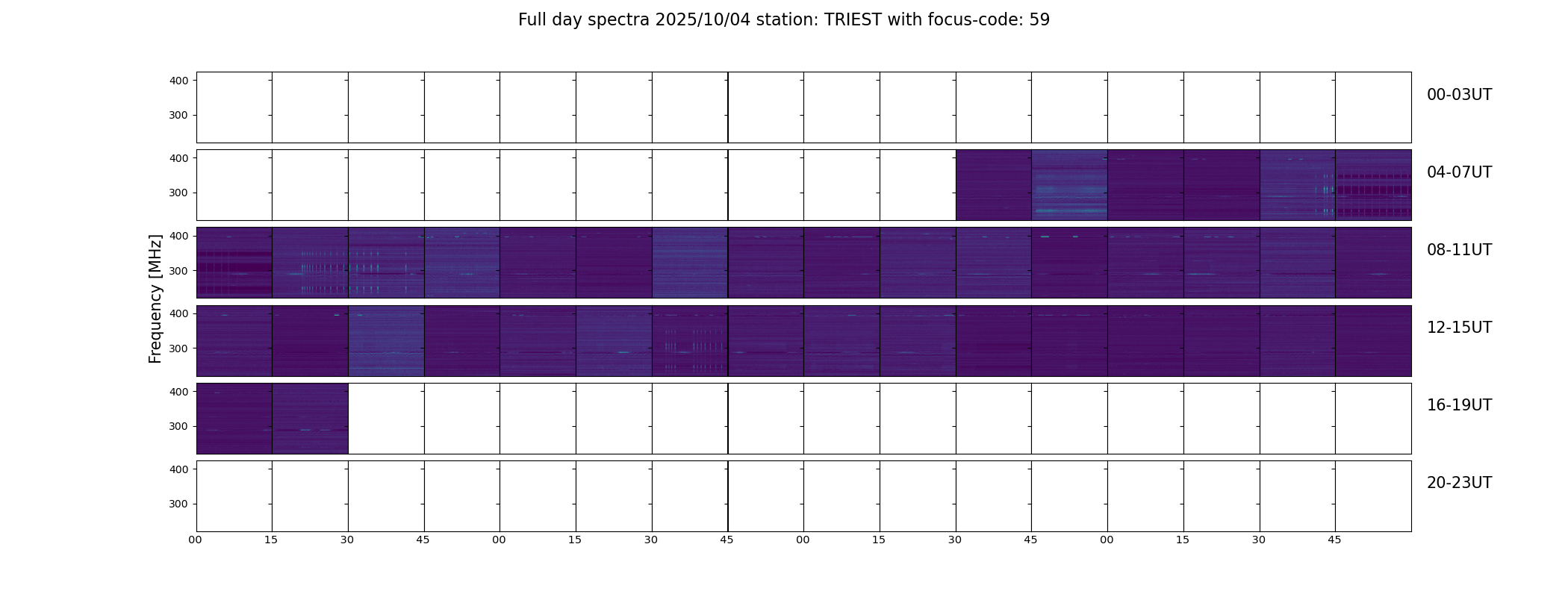 Full day spectra 2025/10/04 station: TRIEST with focus-code: 59

Frequency [MHz]

400
300
00-03UT

400
300
04-07UT

400
300
08-11UT

400
300
12-15UT

400
300
16-19UT

400
300
20-23UT

00 15 30 45 00 15 30 45 00 15 30 45 00 15 30 45